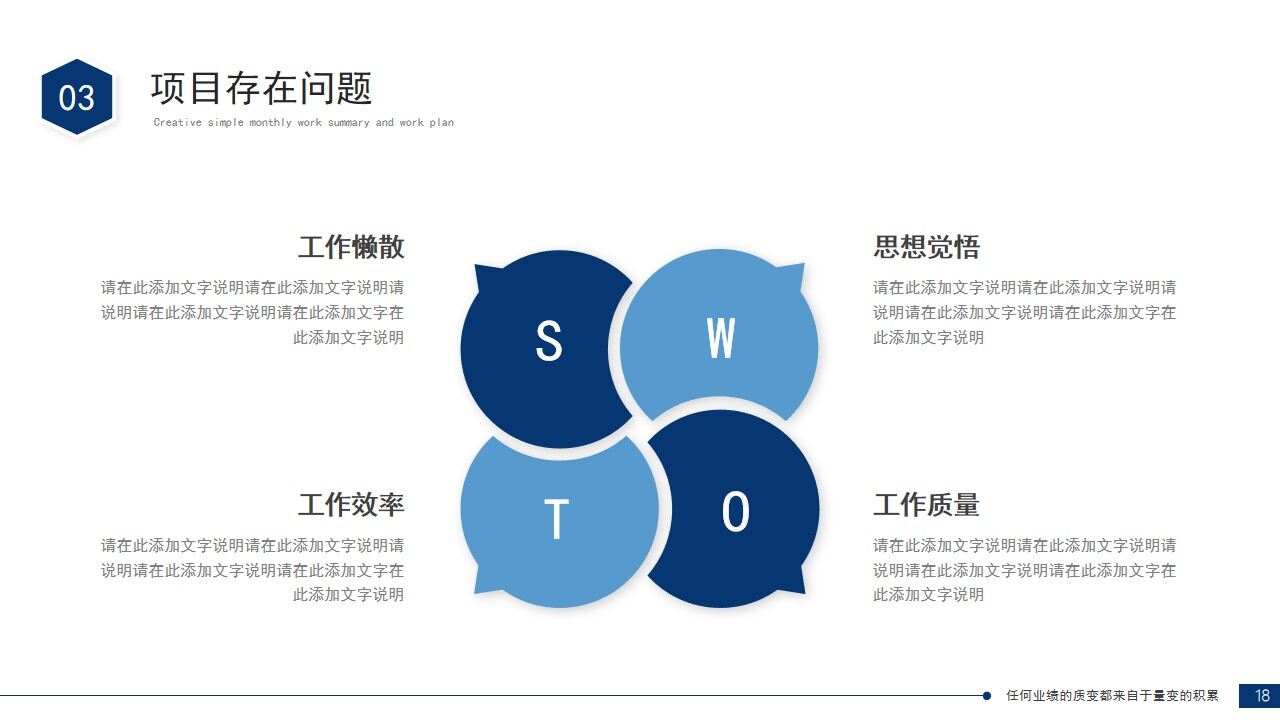 03

项目存在问题

Creative simple monthly work summary and work plan

工作懒散

请在此添加文字说明请在此添加文字说明请说明请在此添加文字说明请在此添加文字在此添加文字说明

S

W

思想觉悟

请在此添加文字说明请在此添加文字说明请说明请在此添加文字说明请在此添加文字在此添加文字说明

工作效率

请在此添加文字说明请在此添加文字说明请说明请在此添加文字说明请在此添加文字在此添加文字说明

T

O

工作质量

请在此添加文字说明请在此添加文字说明请说明请在此添加文字说明请在此添加文字在此添加文字说明

任何业绩的质变都来自于量变的积累

18